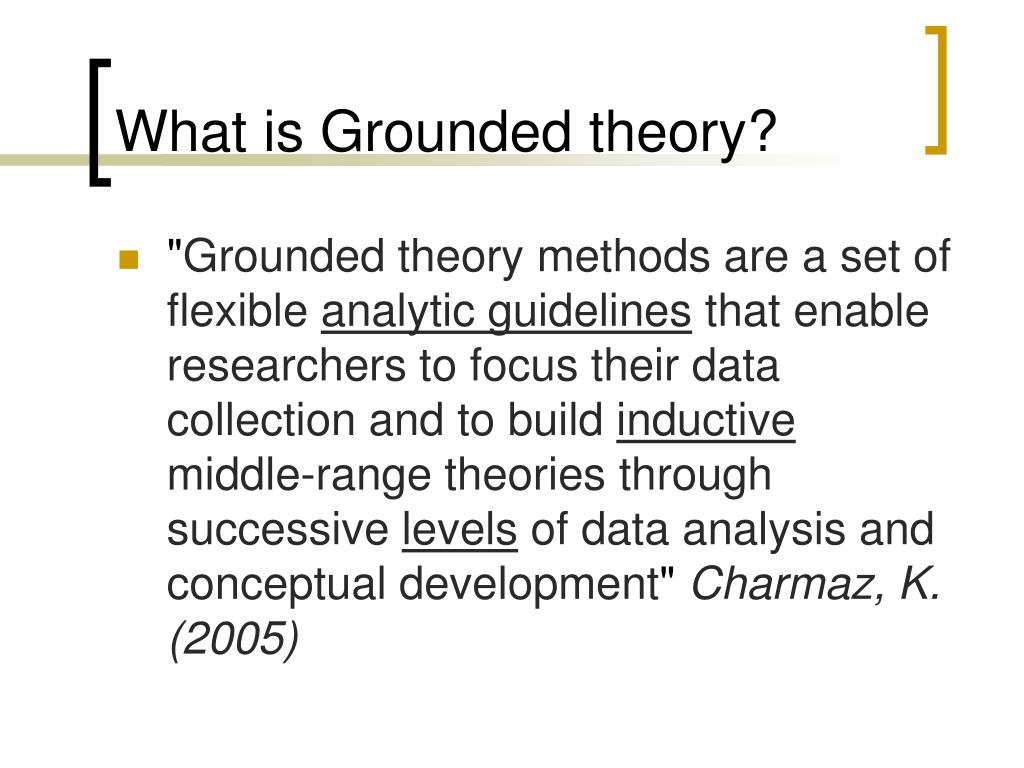 What is Grounded theory?

"Grounded theory methods are a set of flexible analytic guidelines that enable researchers to focus their data collection and to build inductive middle-range theories through successive levels of data analysis and conceptual development" Charmaz, K. (2005)